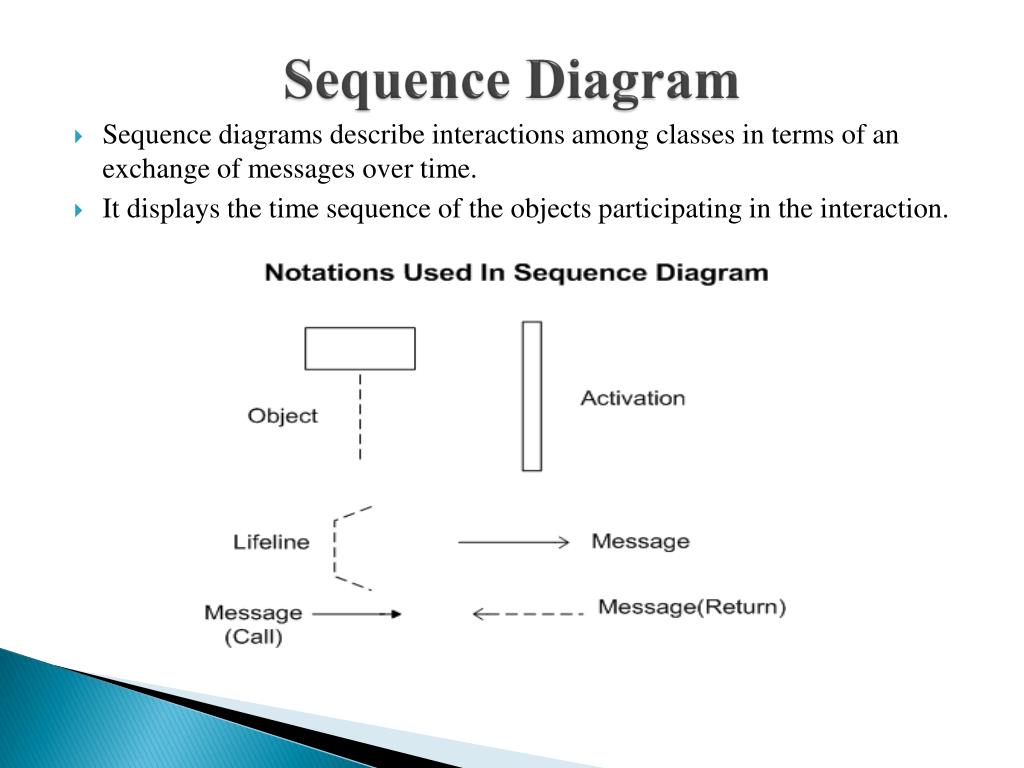 Sequence Diagram

Sequence diagrams describe interactions among classes in terms of an exchange of messages over time.

It displays the time sequence of the objects participating in the interaction.

Notations Used In Sequence Diagram

Object

Activation

Lifeline

Message

Message (Call)

Message(Return)